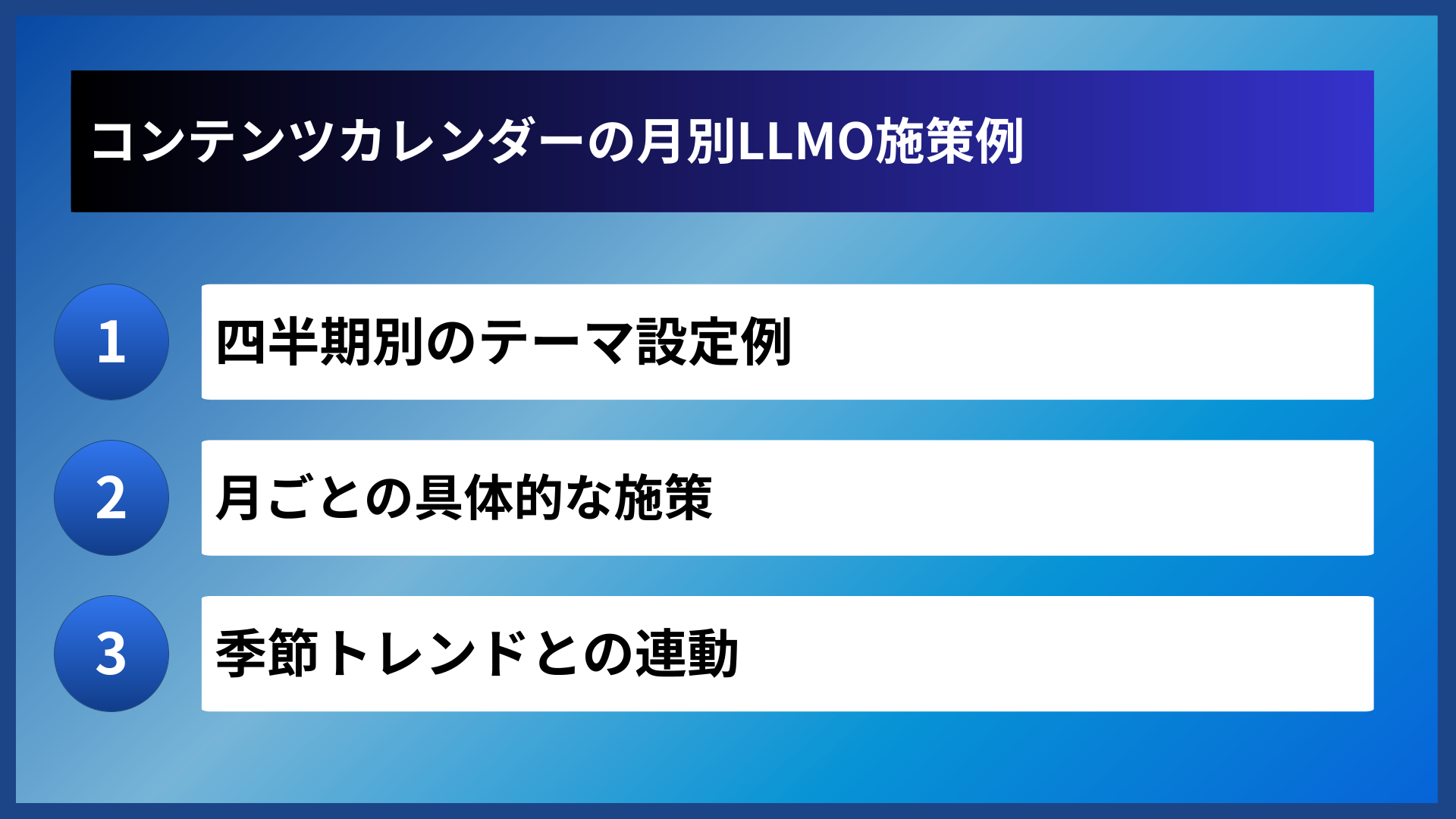 コンテンツカレンダーの月別LLMO施策例

1

四半期別のテーマ設定例

2

月ごとの具体的な施策

3

季節トレンドとの連動